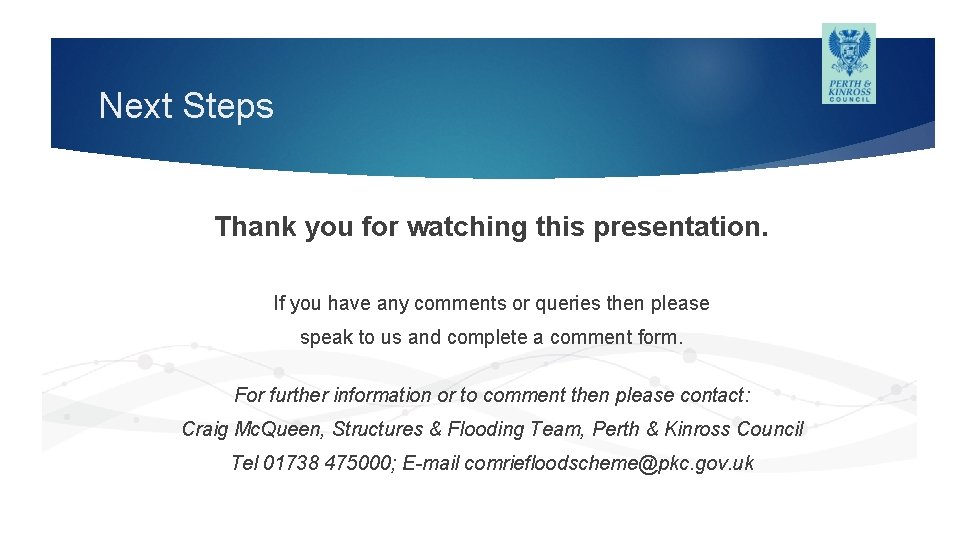 Next Steps

PERTH & KINROSS COUNCIL

Thank you for watching this presentation.

If you have any comments or queries then please speak to us and complete a comment form.

For further information or to comment then please contact:
Craig McQueen, Structures & Flooding Team, Perth & Kinross Council
Tel 01738 475000; E-mail comriefloodscheme@pkc.gov.uk